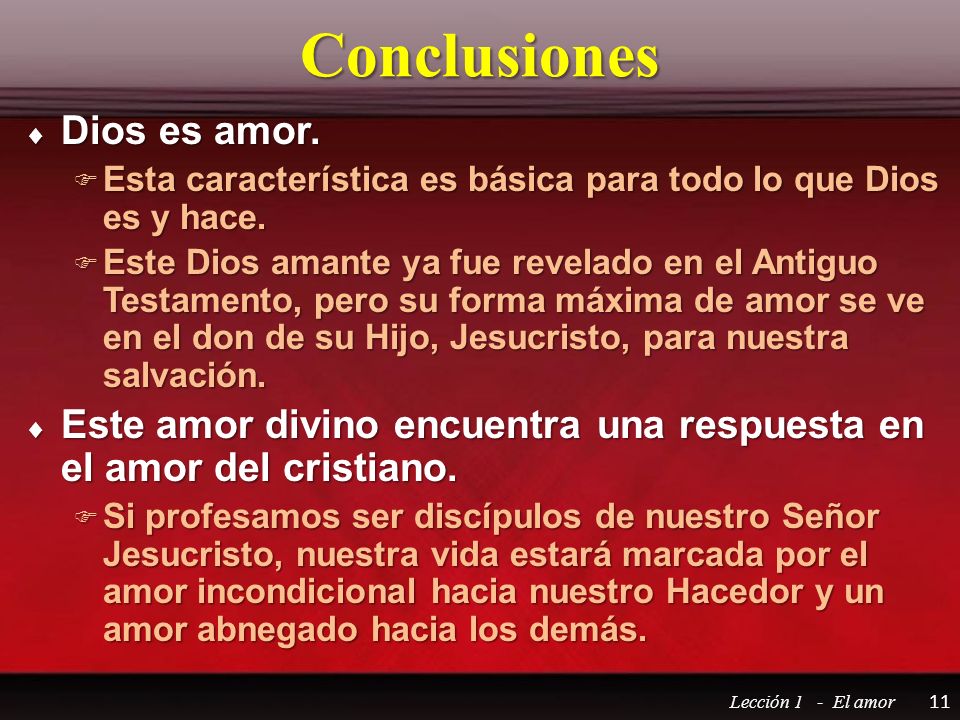 Conclusiones

♦ Dios es amor.

☞ Esta característica es básica para todo lo que Dios es y hace.

☞ Este Dios amante ya fue revelado en el Antiguo Testamento, pero su forma máxima de amor se ve en el don de su Hijo, Jesucristo, para nuestra salvación.

♦ Este amor divino encuentra una respuesta en el amor del cristiano.

☞ Si profesamos ser discípulos de nuestro Señor Jesucristo, nuestra vida estará marcada por el amor incondicional hacia nuestro Hacedor y un amor abnegado hacia los demás.

Lección 1 - El amor 11